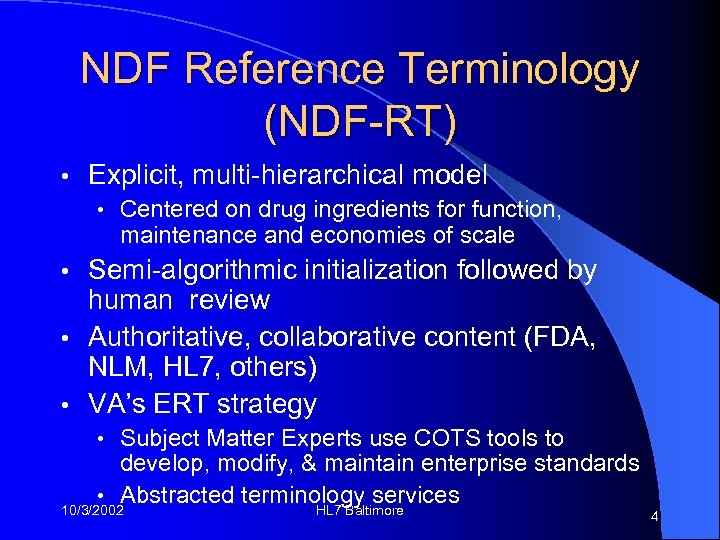 NDF Reference Terminology (NDF-RT)

• Explicit, multi-hierarchical model
 • Centered on drug ingredients for function, maintenance and economies of scale
• Semi-algorithmic initialization followed by human review
• Authoritative, collaborative content (FDA, NLM, HL7, others)
• VA's ERT strategy
 • Subject Matter Experts use COTS tools to develop, modify, & maintain enterprise standards
 • Abstracted terminology services

10/3/2002 HL7 Baltimore 4